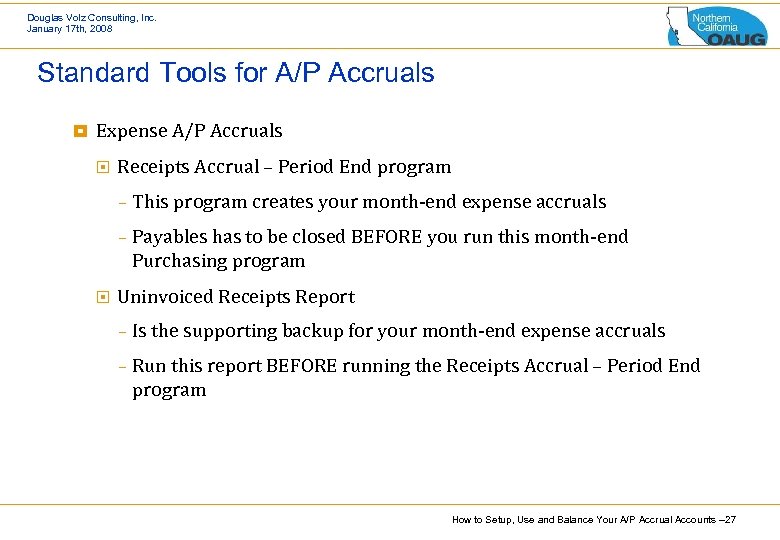 Douglas Volz Consulting, Inc.
January 17th, 2008

Northern California OAUG

Standard Tools for A/P Accruals

Expense A/P Accruals

Receipts Accrual – Period End program

– This program creates your month-end expense accruals

– Payables has to be closed BEFORE you run this month-end Purchasing program

Uninvoiced Receipts Report

– Is the supporting backup for your month-end expense accruals

– Run this report BEFORE running the Receipts Accrual – Period End program

How to Setup, Use and Balance Your A/P Accrual Accounts –27